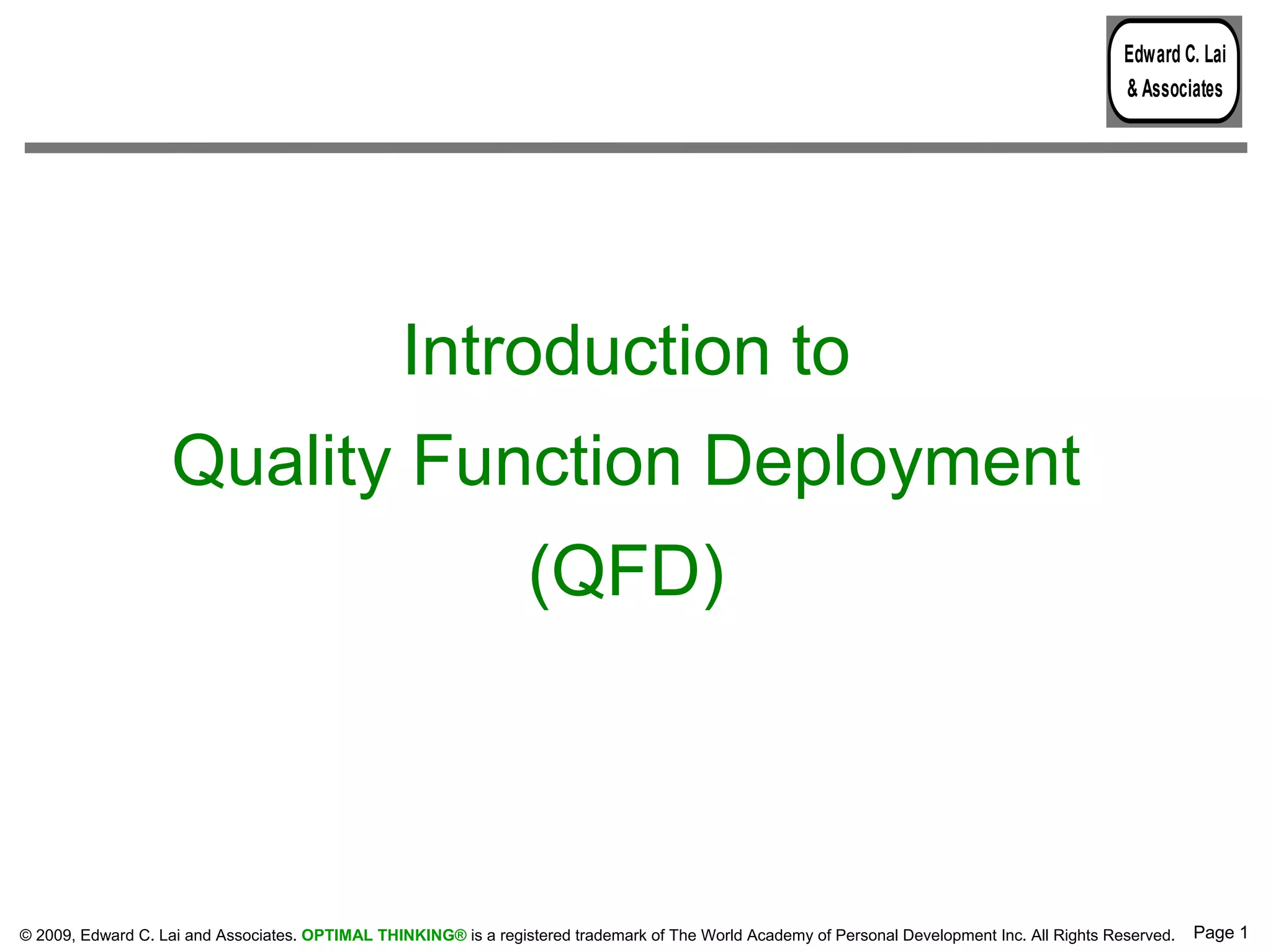 Edward C. Lai
& Associates

Introduction to
Quality Function Deployment
(QFD)

© 2009, Edward C. Lai and Associates. OPTIMAL THINKING® is a registered trademark of The World Academy of Personal Development Inc. All Rights Reserved.

Page 1